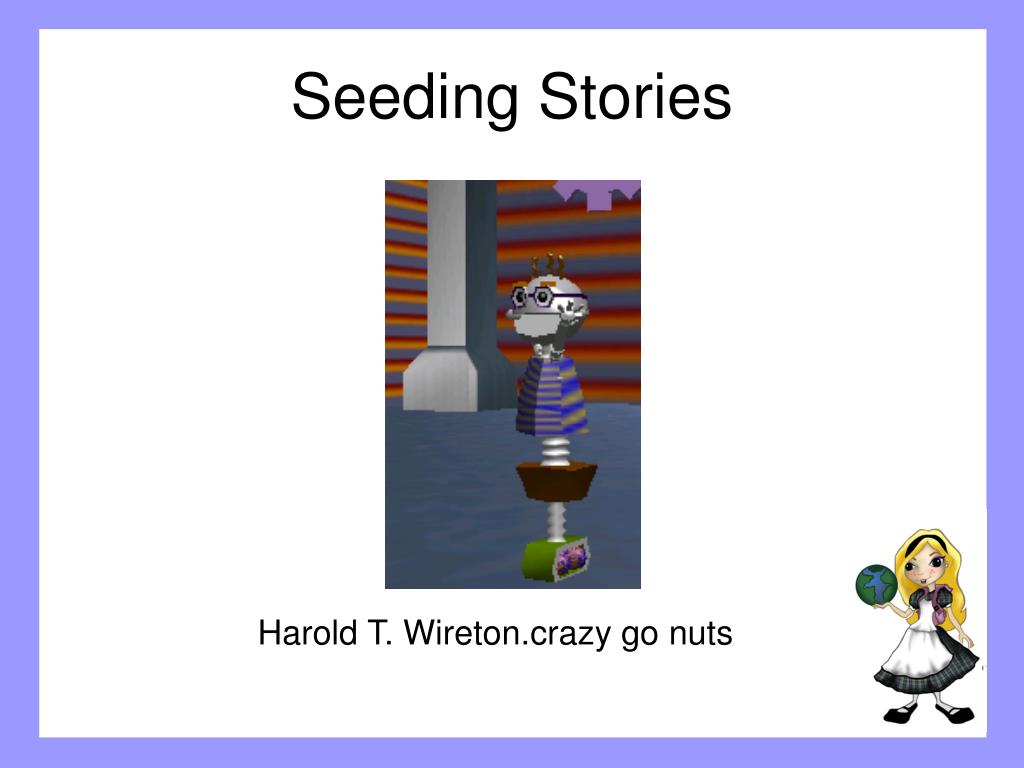 Seeding Stories

Harold T. Wireton.crazy go nuts